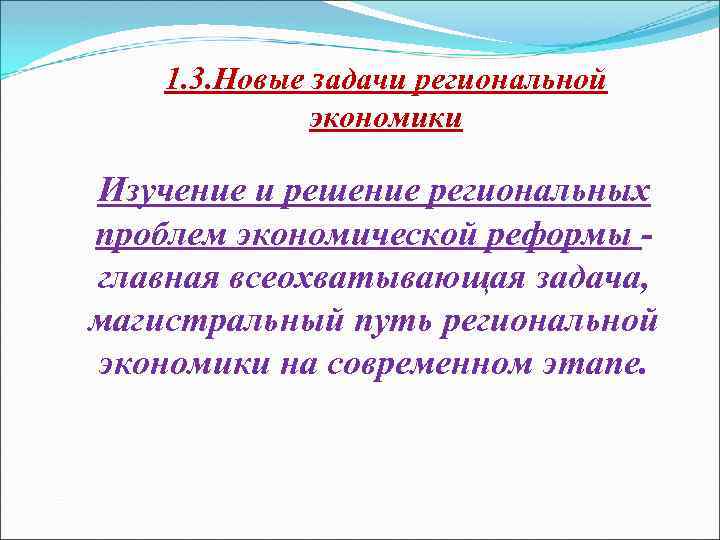 1.3.Новые задачи региональной экономики

Изучение и решение региональных проблем экономической реформы - главная всеохватывающая задача, магистральный путь региональной экономики на современном этапе.